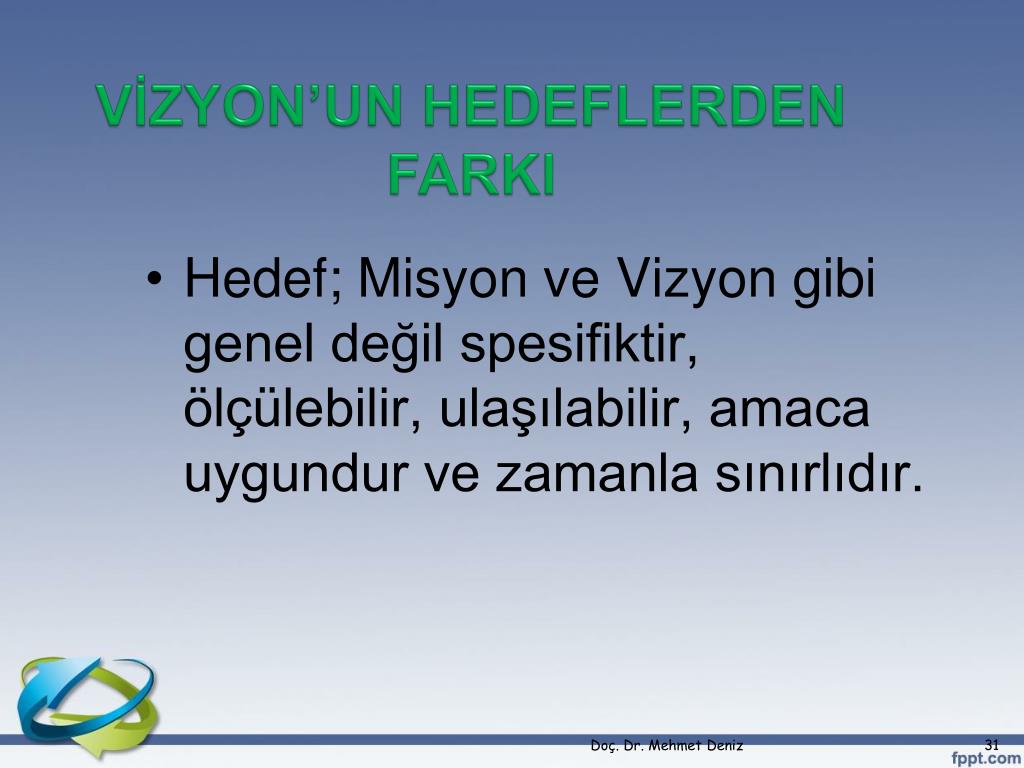 VİZYON'UN HEDEFLERDEN FARKI

• Hedef; Misyon ve Vizyon gibi genel değil spesifiktir, ölçülebilir, ulaşılabilir, amaca uygundur ve zamanla sınırlıdır.

Doç. Dr. Mehmet Deniz

31

fppt.com